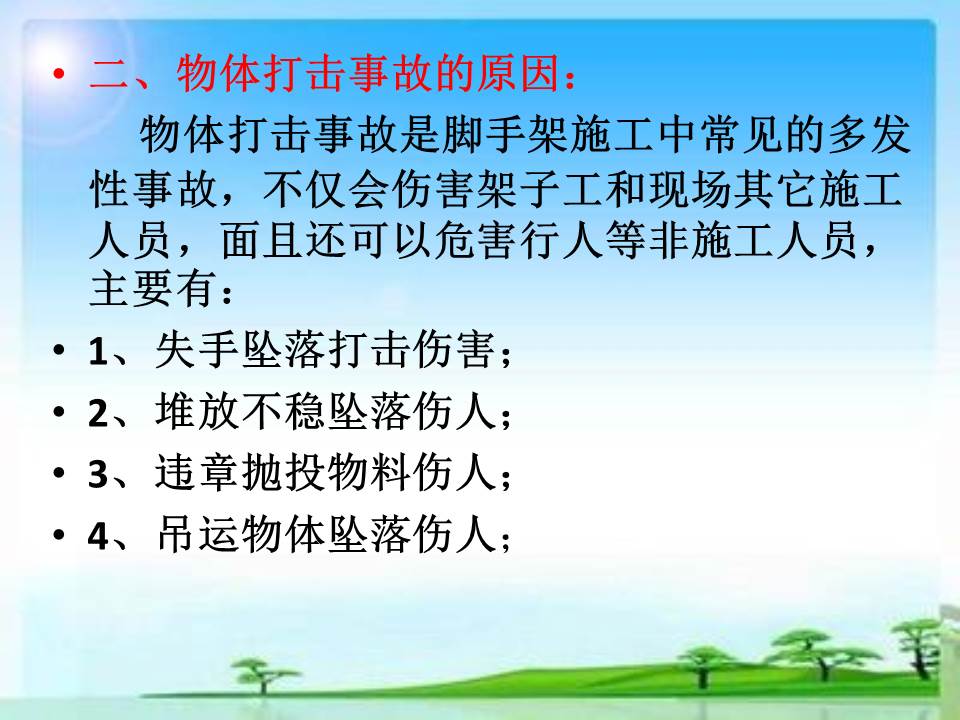 • 二、物体打击事故的原因：

物体打击事故是脚手架施工中常见的多发性事故，不仅会伤害架子工和现场其它施工人员，面且还可以危害行人等非施工人员，主要有：

• 1、失手坠落打击伤害；
• 2、堆放不稳坠落伤人；
• 3、违章抛投物料伤人；
• 4、吊运物体坠落伤人；